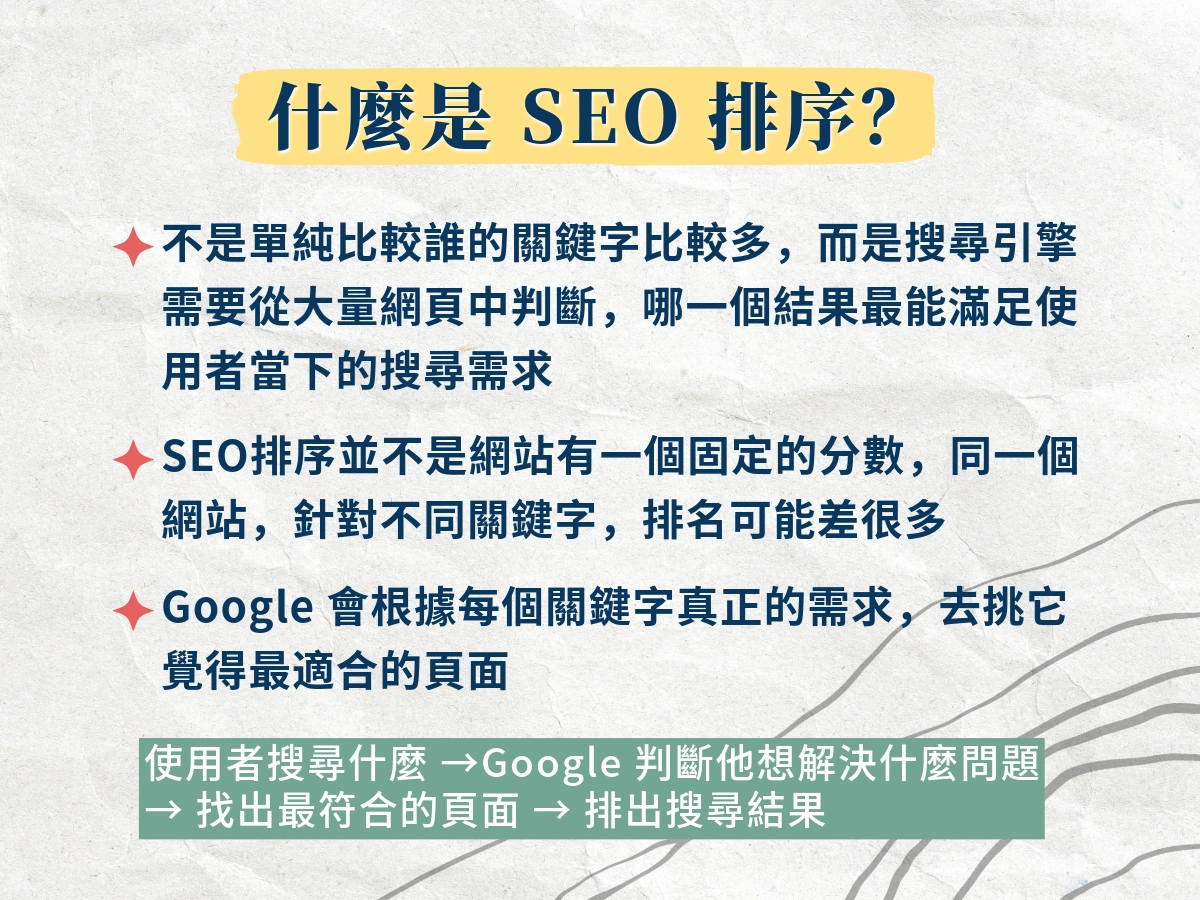 什麼是 SEO 排序?

不是單純比較誰的關鍵字比較多，而是搜尋引擎需要從大量網頁中判斷，哪一個結果最能滿足使用者當下的搜尋需求

SEO排序並不是網站有一個固定的分數，同一個網站，針對不同關鍵字，排名可能差很多

Google 會根據每個關鍵字真正的需求，去挑它覺得最適合的頁面

使用者搜尋什麼 →Google 判斷他想解決什麼問題 → 找出最符合的頁面 → 排出搜尋結果